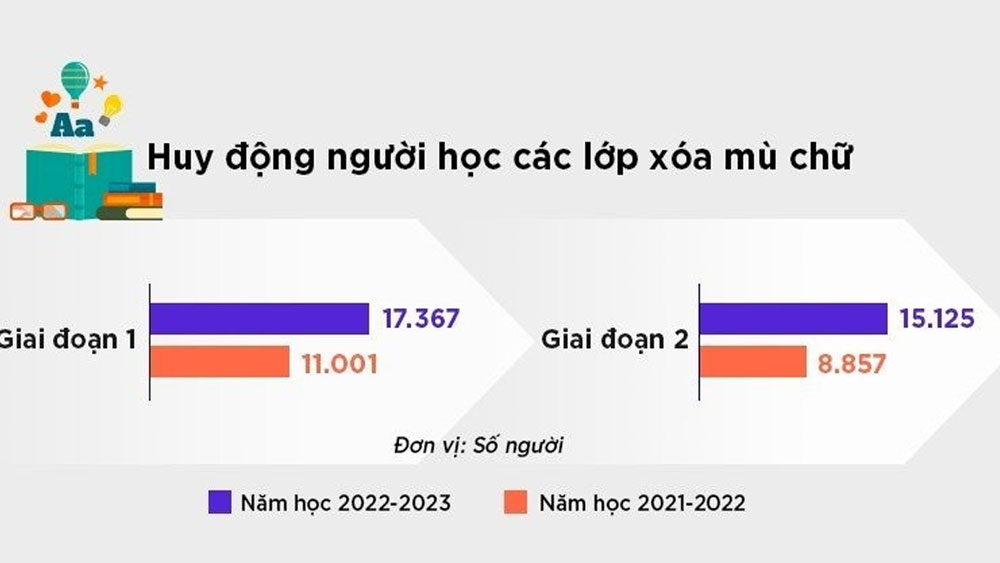 Aa

Huy động người học các lớp xóa mù chữ

Giai đoạn 1
17.367
11.001

Giai đoạn 2
15.125
8.857

Đơn vị: Số người

Năm học 2022-2023
Năm học 2021-2022